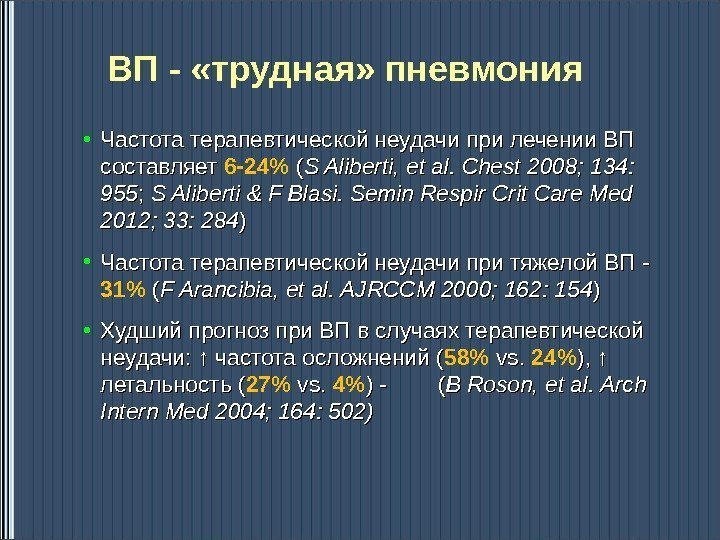 ВП - «трудная» пневмония

• Частота терапевтической неудачи при лечении ВП составляет 6-24% (S Aliberti, et al. Chest 2008; 134: 955; S Aliberti & F Blasi. Semin Respir Crit Care Med 2012; 33: 284)

• Частота терапевтической неудачи при тяжелой ВП - 31% (F Arancibia, et al. AJRCCM 2000; 162: 154)

• Худший прогноз при ВП в случаях терапевтической неудачи: ↑ частота осложнений (58% vs. 24%), ↑ летальность (27% vs. 4%) - (B Roson, et al. Arch Intern Med 2004; 164: 502)